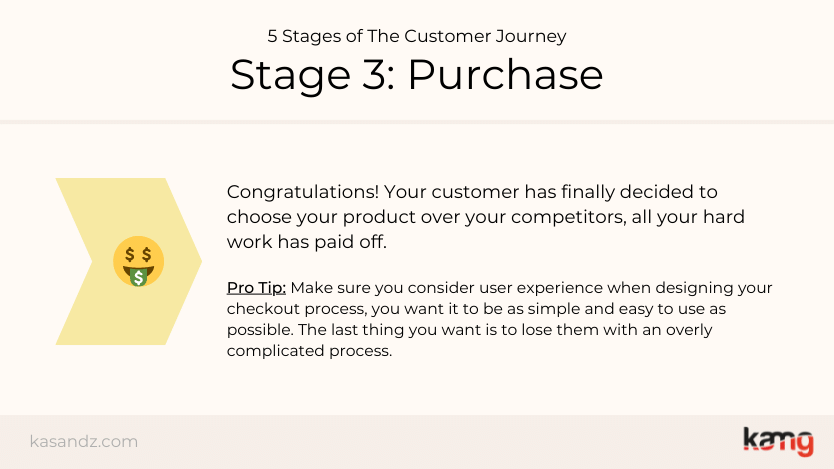 5 Stages of The Customer Journey
Stage 3: Purchase

Congratulations! Your customer has finally decided to choose your product over your competitors, all your hard work has paid off.

Pro Tip: Make sure you consider user experience when designing your checkout process, you want it to be as simple and easy to use as possible. The last thing you want is to lose them with an overly complicated process.

kasandz.com

kamg